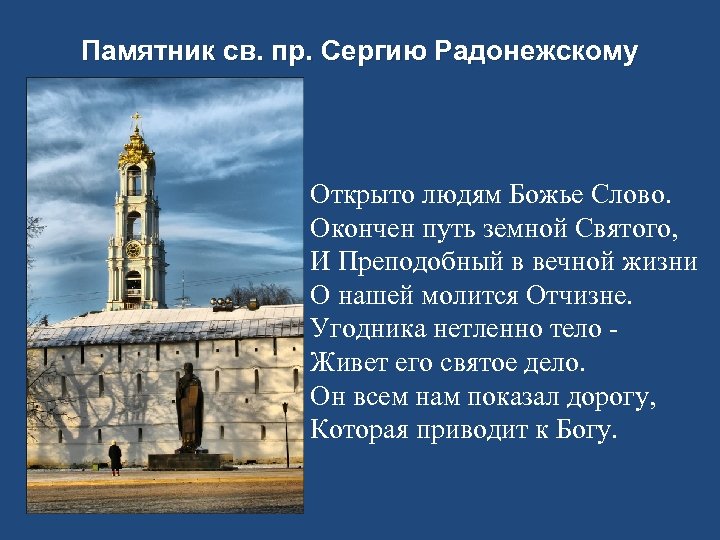 Памятник св. пр. Сергию Радонежскому

Открыто людям Божье Слово.
Окончен путь земной Святого,
И Преподобный в вечной жизни
О нашей молится Отчизне.
Угодника нетленно тело -
Живет его святое дело.
Он всем нам показал дорогу,
Которая приводит к Богу.